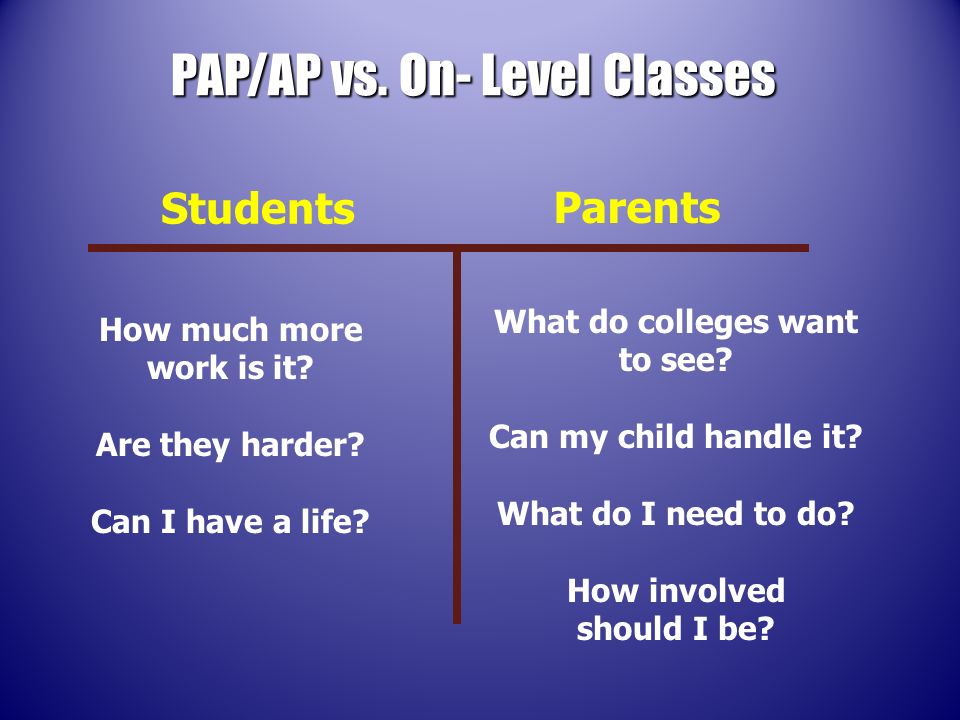 PAP/AP vs. On- Level Classes

Students

How much more work is it?

Are they harder?

Can I have a life?

Parents

What do colleges want to see?

Can my child handle it?

What do I need to do?

How involved should I be?